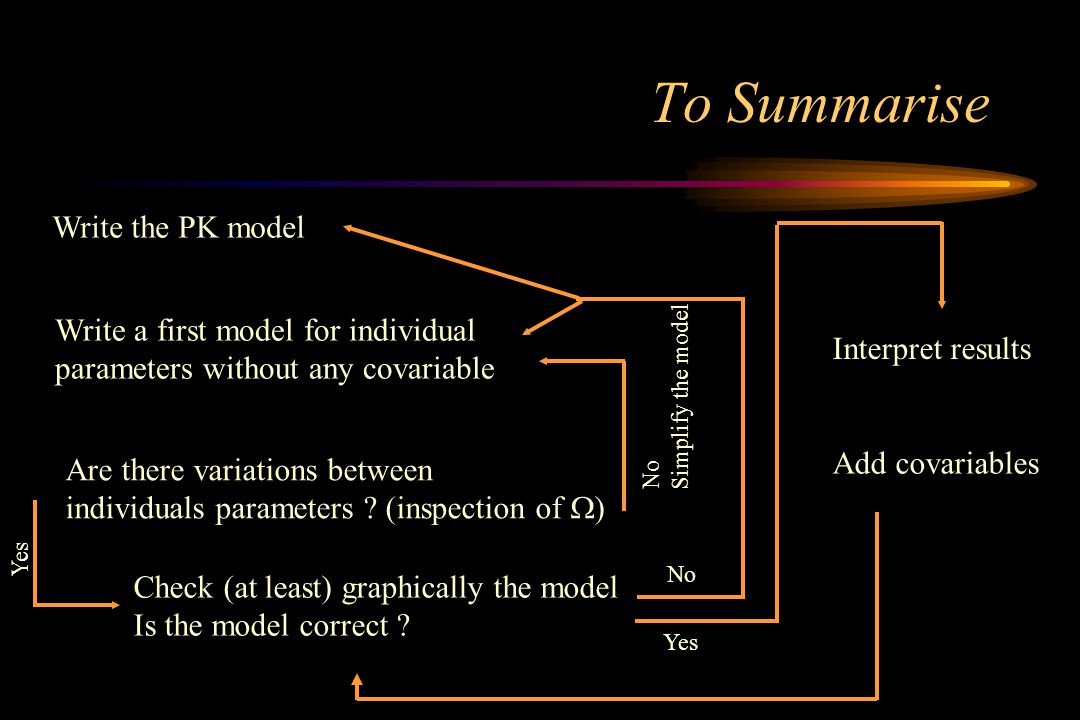 To Summarise

Write the PK model

Write a first model for individual parameters without any covariable

Are there variations between individuals parameters ? (inspection of $\Omega$)

Yes

Check (at least) graphically the model
Is the model correct ?

No
Simplify the model

No

Yes

Interpret results

Add covariables